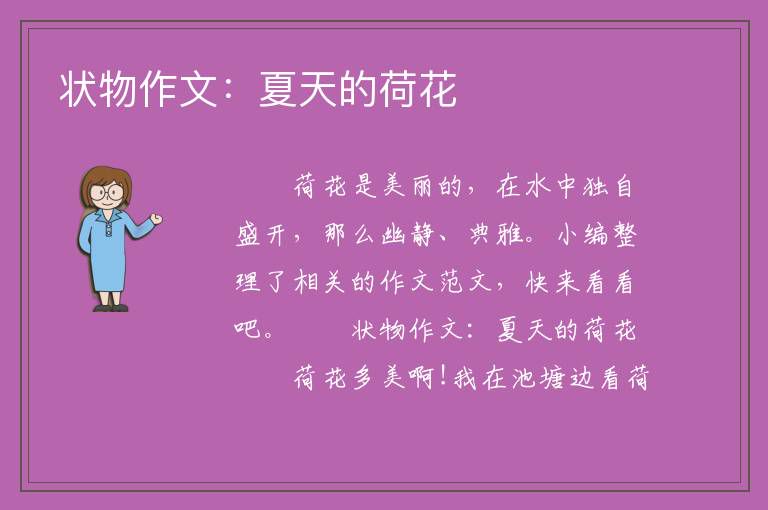 状物作文：夏天的荷花

荷花是美丽的，在水中独自盛开，那么幽静、典雅。小编整理了相关的作文范文，快来看看吧。　　状物作文：夏天的荷花

荷花多美啊!我在池塘边看荷